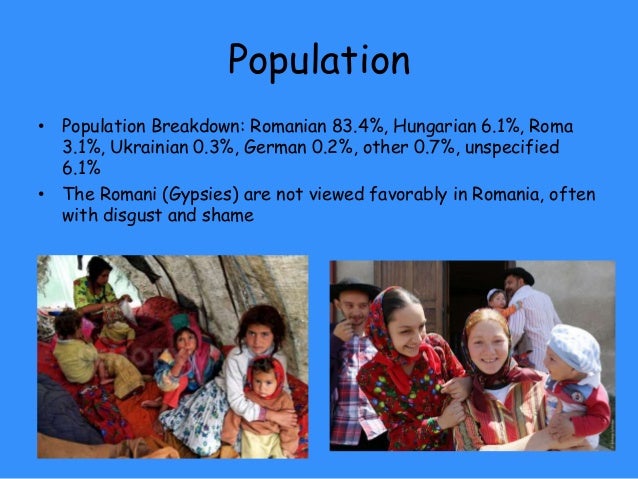 Population

• Population Breakdown: Romanian 83.4%, Hungarian 6.1%, Roma 3.1%, Ukrainian 0.3%, German 0.2%, other 0.7%, unspecified 6.1%
• The Romani (Gypsies) are not viewed favorably in Romania, often with disgust and shame